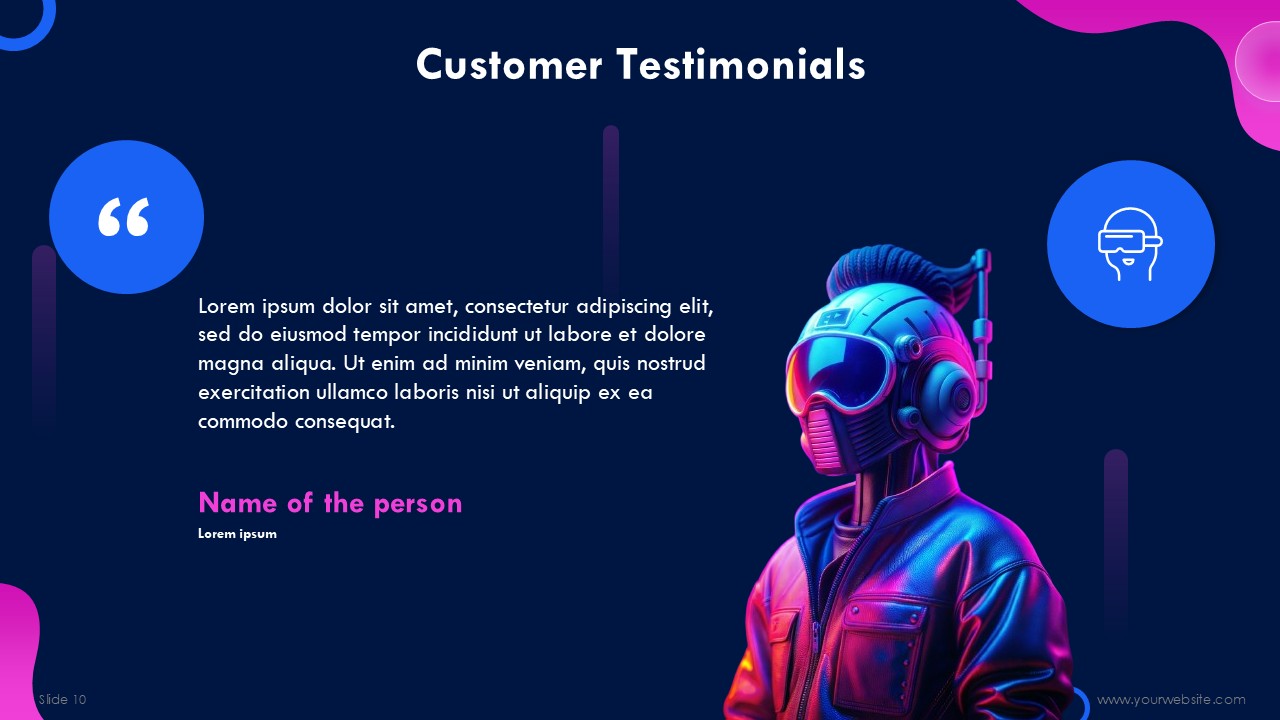 Customer Testimonials

“

Lorem ipsum dolor sit amet, consectetur adipiscing elit, sed do eiusmod tempor incididunt ut labore et dolore magna aliqua. Ut enim ad minim veniam, quis nostrud exercitation ullamco laboris nisi ut aliquip ex ea commodo consequat.

Name of the person

Lorem ipsum

Slide 10

www.yourwebsite.com